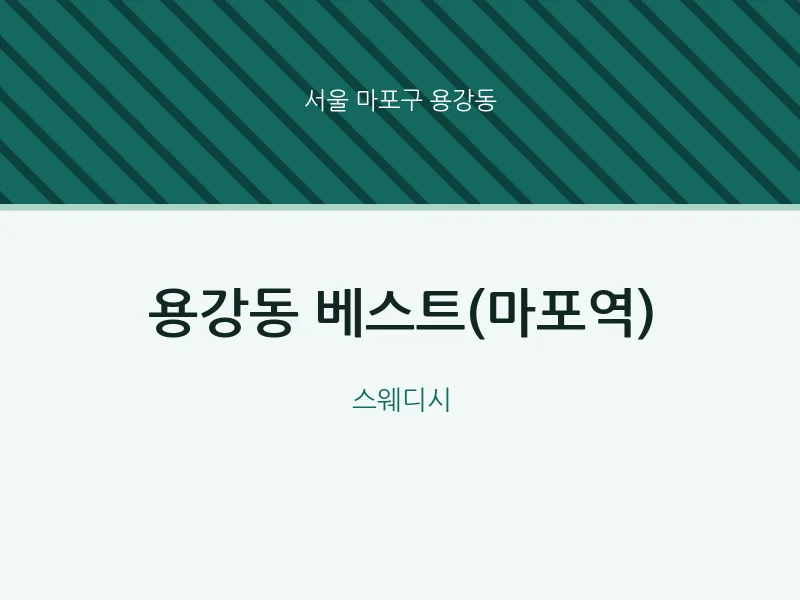 서울 마포구 용강동

용강동 베스트(마포역)

스웨디시